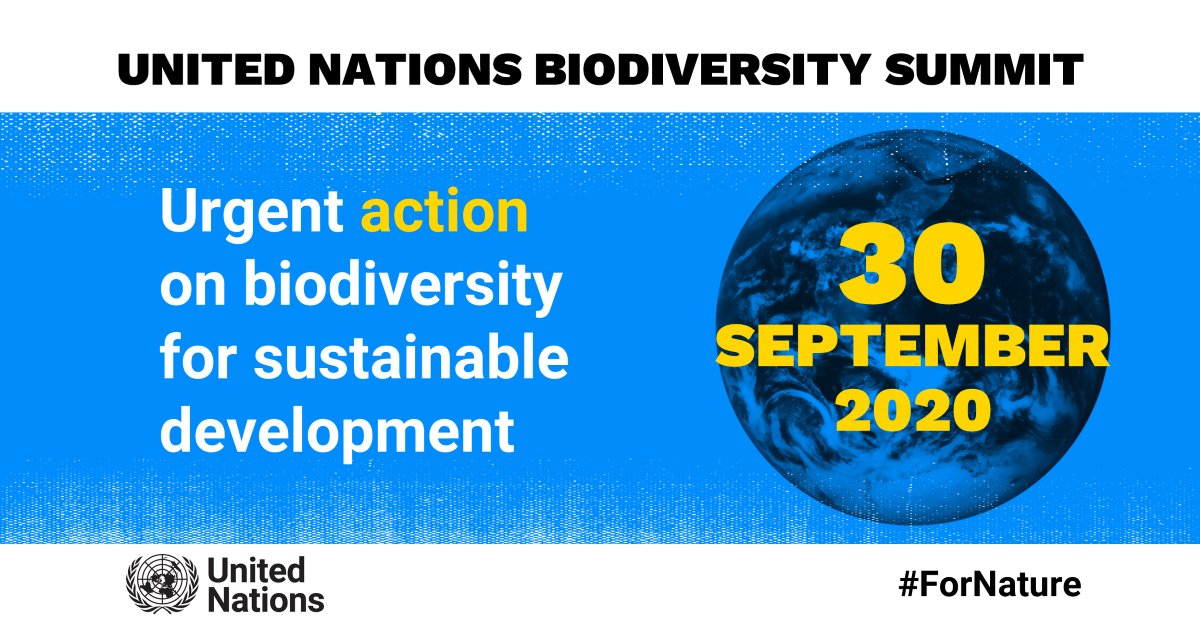 UNITED NATIONS BIODIVERSITY SUMMIT

Urgent action on biodiversity for sustainable development

30 SEPTEMBER 2020

United Nations

#ForNature